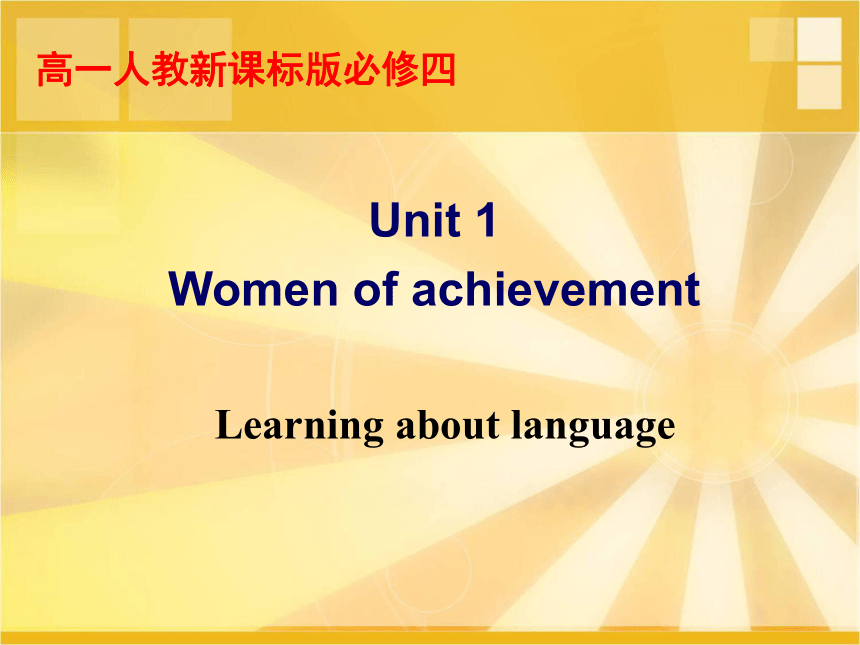 高一人教新课标版必修四

Unit 1
Women of achievement

Learning about language